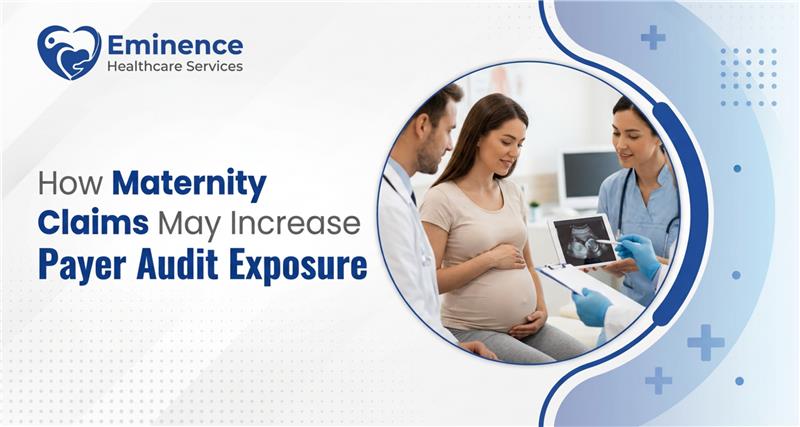 Eminence
Healthcare Services

How Maternity Claims May Increase Payer Audit Exposure